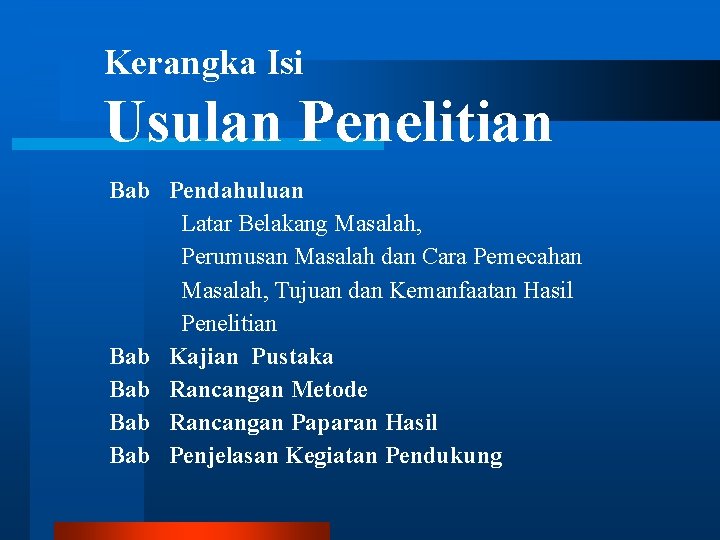 Kerangka Isi
Usulan Penelitian

Bab Pendahuluan
Latar Belakang Masalah, Perumusan Masalah dan Cara Pemecahan Masalah, Tujuan dan Kemanfaatan Hasil Penelitian
Bab Kajian Pustaka
Bab Rancangan Metode
Bab Rancangan Paparan Hasil
Bab Penjelasan Kegiatan Pendukung